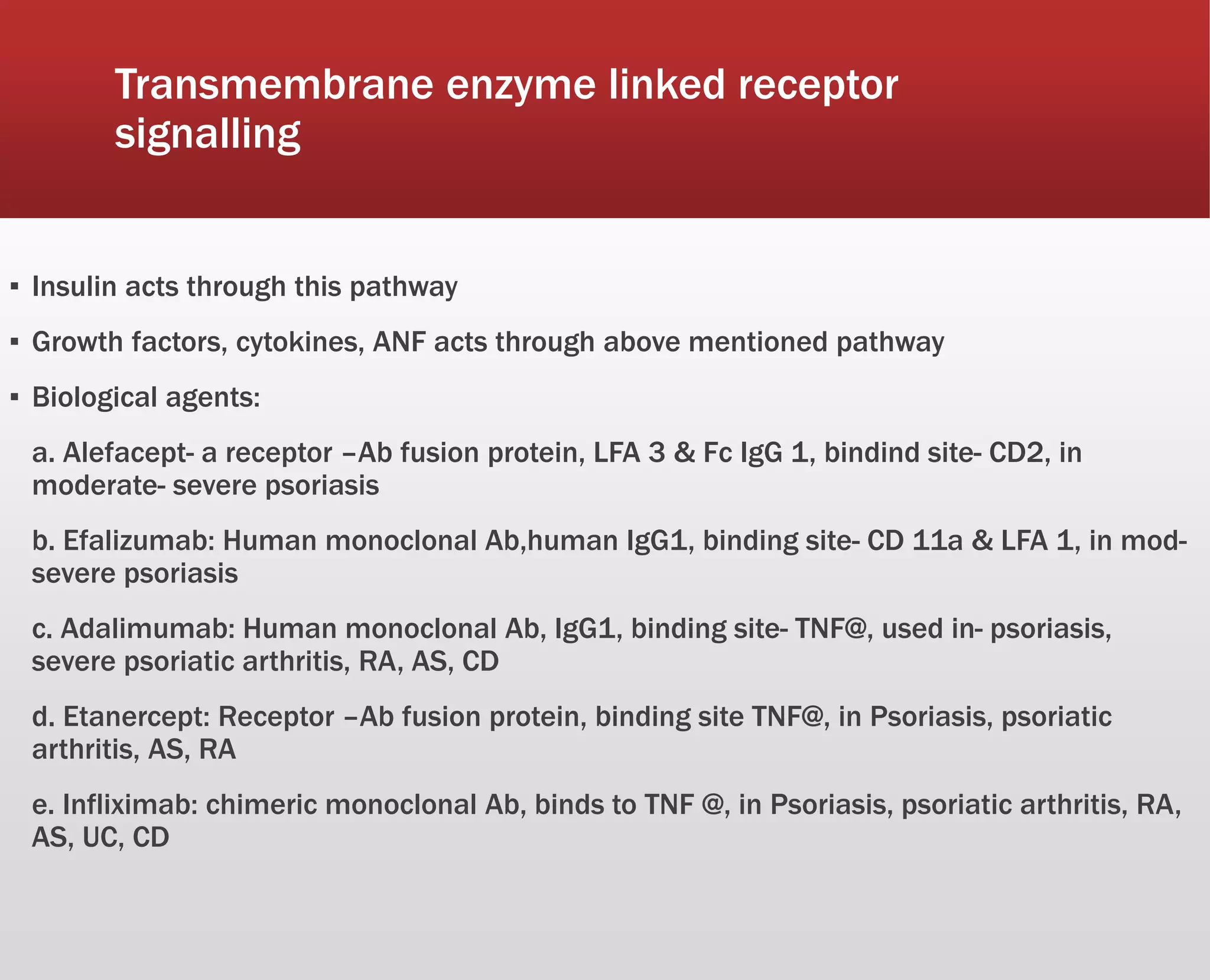 Transmembrane enzyme linked receptor signalling

▪ Insulin acts through this pathway

▪ Growth factors, cytokines, ANF acts through above mentioned pathway

▪ Biological agents:

a. Alefacept- a receptor –Ab fusion protein, LFA 3 & Fc IgG 1, bindind site- CD2, in moderate- severe psoriasis

b. Efalizumab: Human monoclonal Ab,human IgG1, binding site- CD 11a & LFA 1, in mod-severe psoriasis

c. Adalimumab: Human monoclonal Ab, IgG1, binding site- TNF@, used in- psoriasis, severe psoriatic arthritis, RA, AS, CD

d. Etanercept: Receptor –Ab fusion protein, binding site TNF@, in Psoriasis, psoriatic arthritis, AS, RA

e. Infliximab: chimeric monoclonal Ab, binds to TNF @, in Psoriasis, psoriatic arthritis, RA, AS, UC, CD